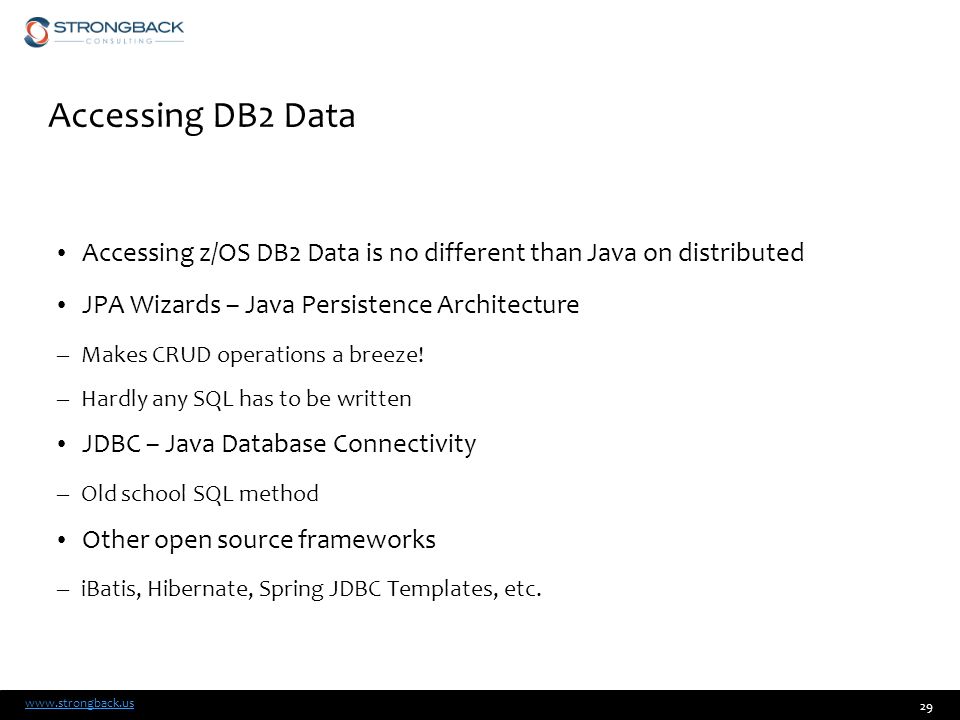 STRONGBACK
CONSULTING

Accessing DB2 Data

• Accessing z/OS DB2 Data is no different than Java on distributed

• JPA Wizards – Java Persistence Architecture

– Makes CRUD operations a breeze!

– Hardly any SQL has to be written

• JDBC – Java Database Connectivity

– Old school SQL method

• Other open source frameworks

– iBatis, Hibernate, Spring JDBC Templates, etc.

www.strongback.us

29